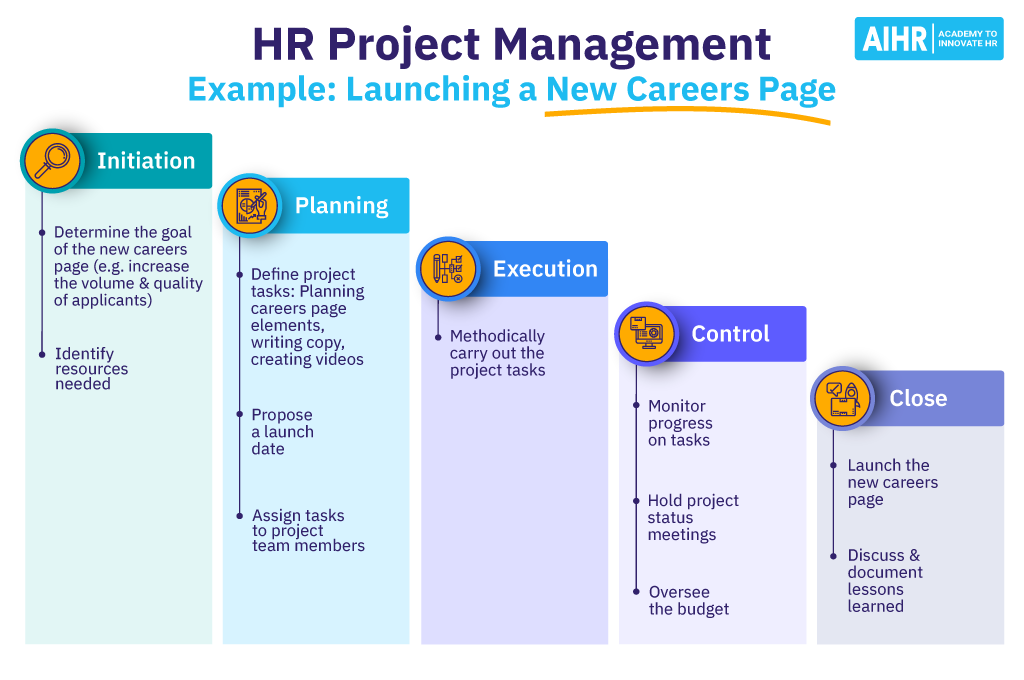 HR Project Management
Example: Launching a New Careers Page

AIHR | ACADEMY TO INNOVATE HR

Initiation

Determine the goal of the new careers page (e.g. increase the volume & quality of applicants)

Identify resources needed

Planning

Define project tasks: Planning careers page elements, writing copy, creating videos

Propose a launch date

Assign tasks to project team members

Execution

Methodically carry out the project tasks

Control

Monitor progress on tasks

Hold project status meetings

Oversee the budget

Close

Launch the new careers page

Discuss & document lessons learned